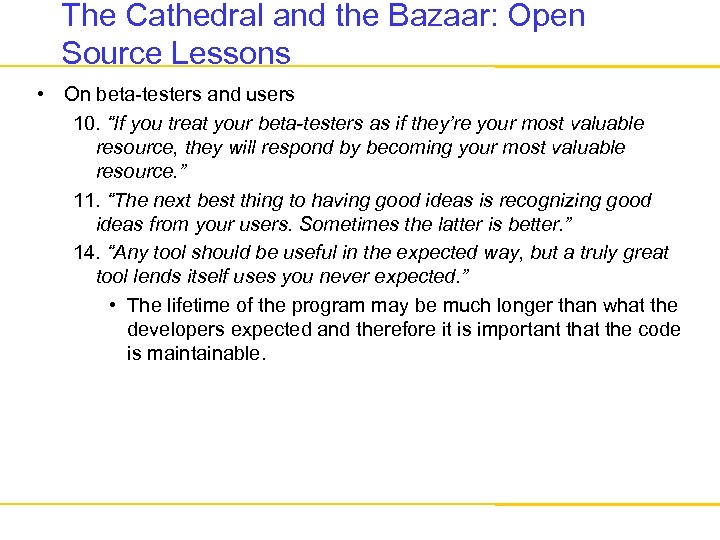 The Cathedral and the Bazaar: Open Source Lessons

• On beta-testers and users

10. "If you treat your beta-testers as if they're your most valuable resource, they will respond by becoming your most valuable resource."

11. "The next best thing to having good ideas is recognizing good ideas from your users. Sometimes the latter is better."

14. "Any tool should be useful in the expected way, but a truly great tool lends itself uses you never expected."

• The lifetime of the program may be much longer than what the developers expected and therefore it is important that the code is maintainable.